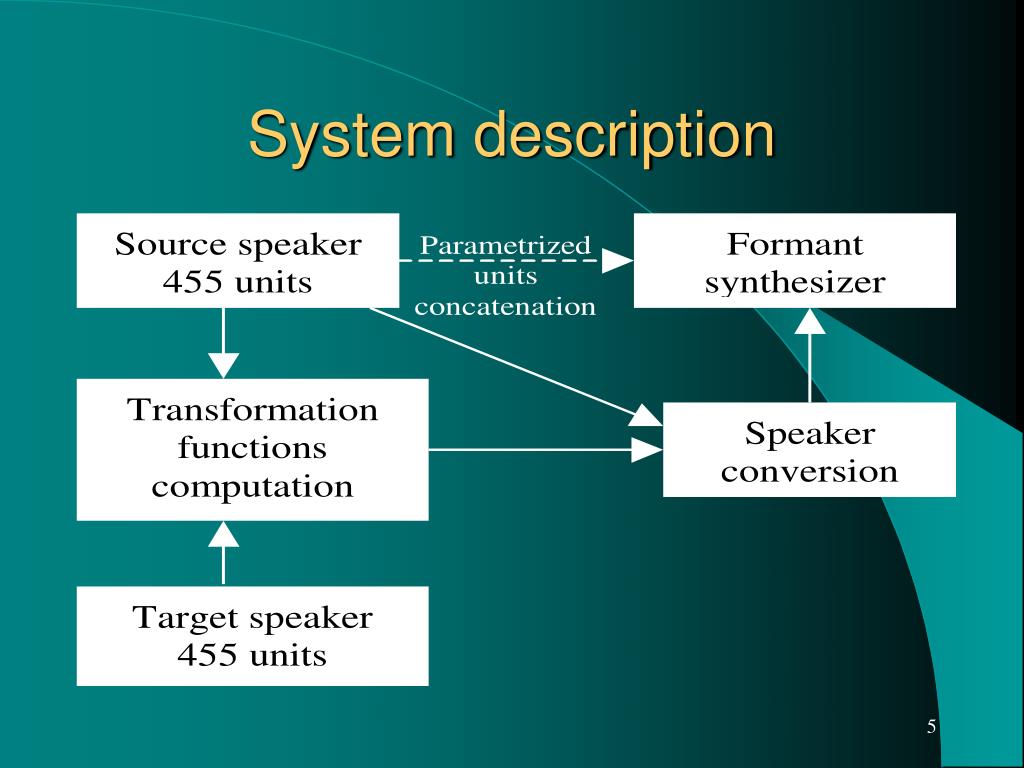 System description

Source speaker 455 units

Parametrized units concatenation

Formant synthesizer

Transformation functions computation

Speaker conversion

Target speaker 455 units

5